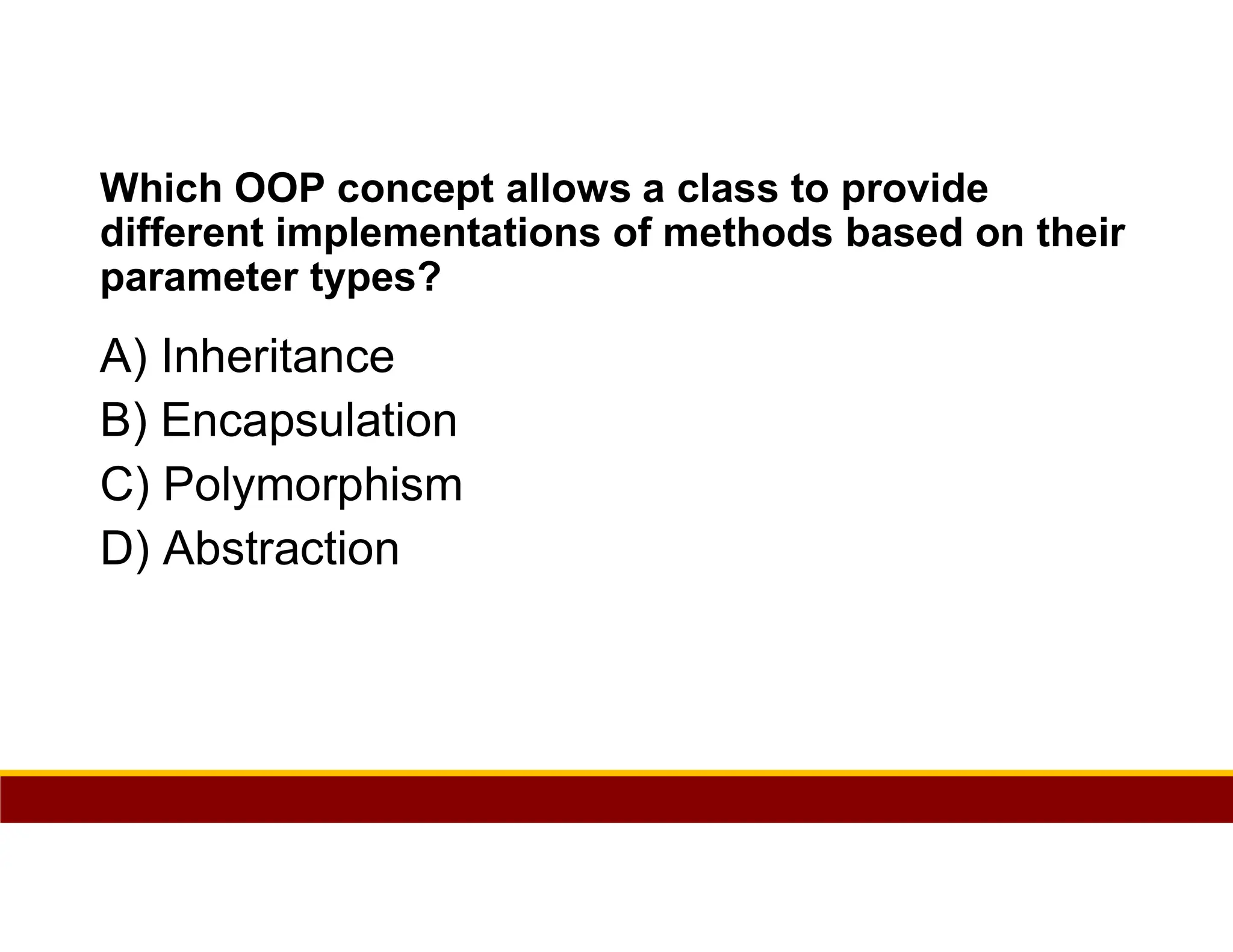 Which OOP concept allows a class to provide different implementations of methods based on their parameter types?

A) Inheritance
B) Encapsulation
C) Polymorphism
D) Abstraction